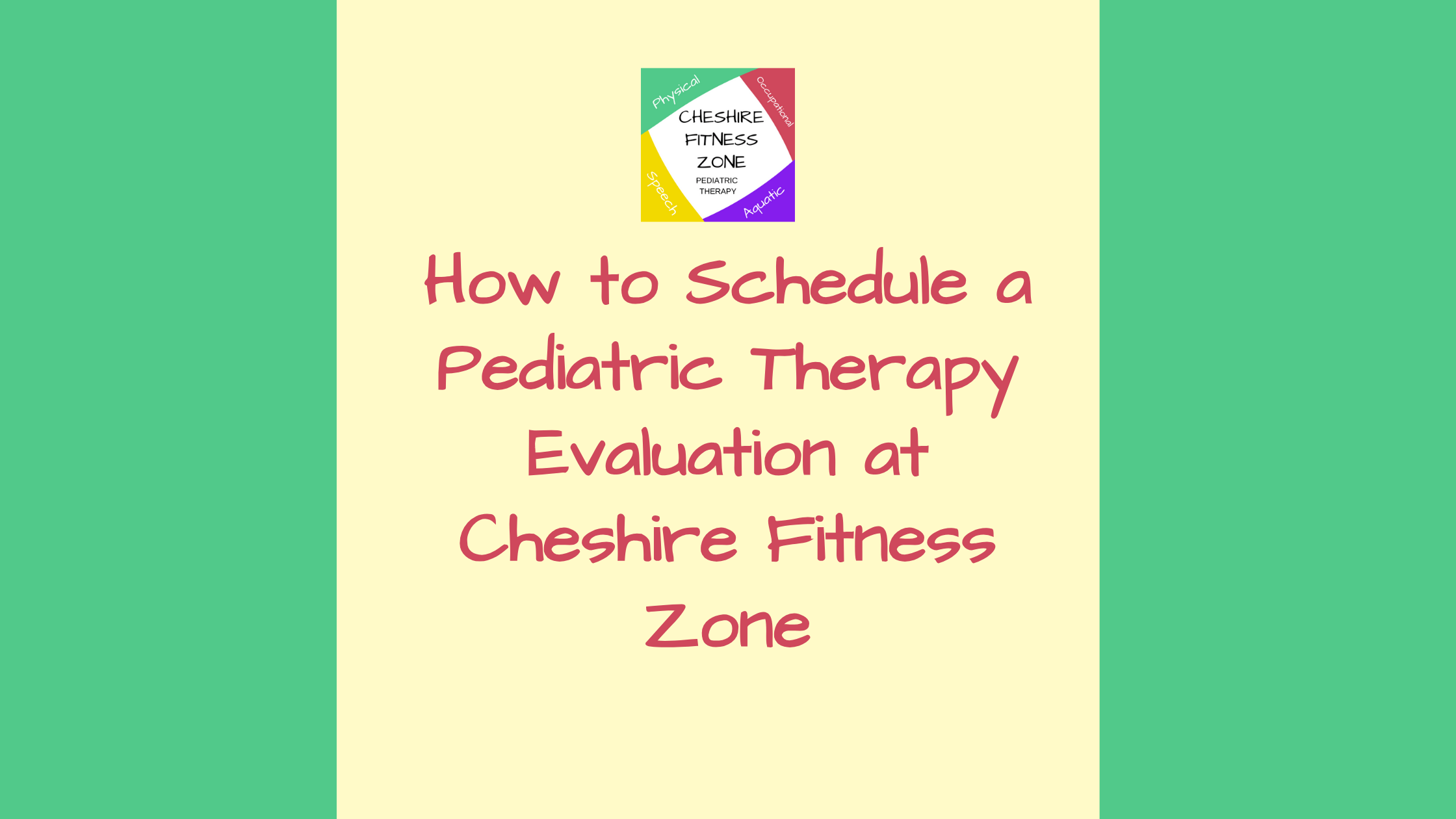 Physical
Occupational
CHESHIRE FITNESS ZONE
PEDIATRIC THERAPY
Speech
Aquatic

How to Schedule a Pediatric Therapy Evaluation at Cheshire Fitness Zone